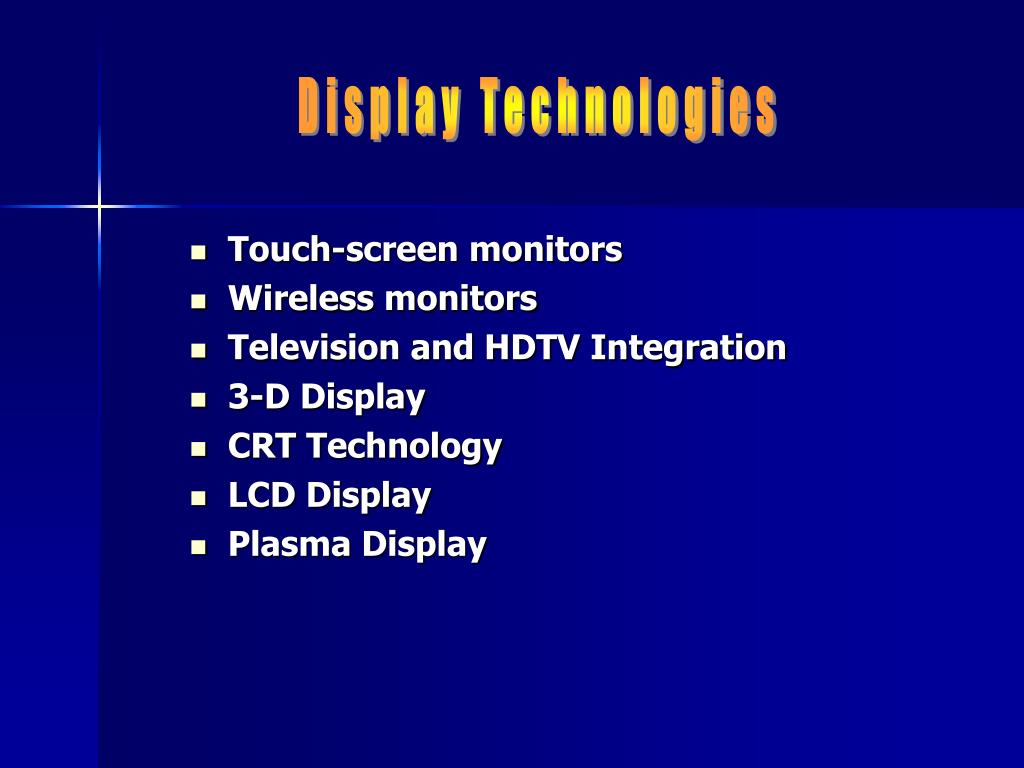 Display Technologies

- Touch-screen monitors
- Wireless monitors
- Television and HDTV Integration
- 3-D Display
- CRT Technology
- LCD Display
- Plasma Display